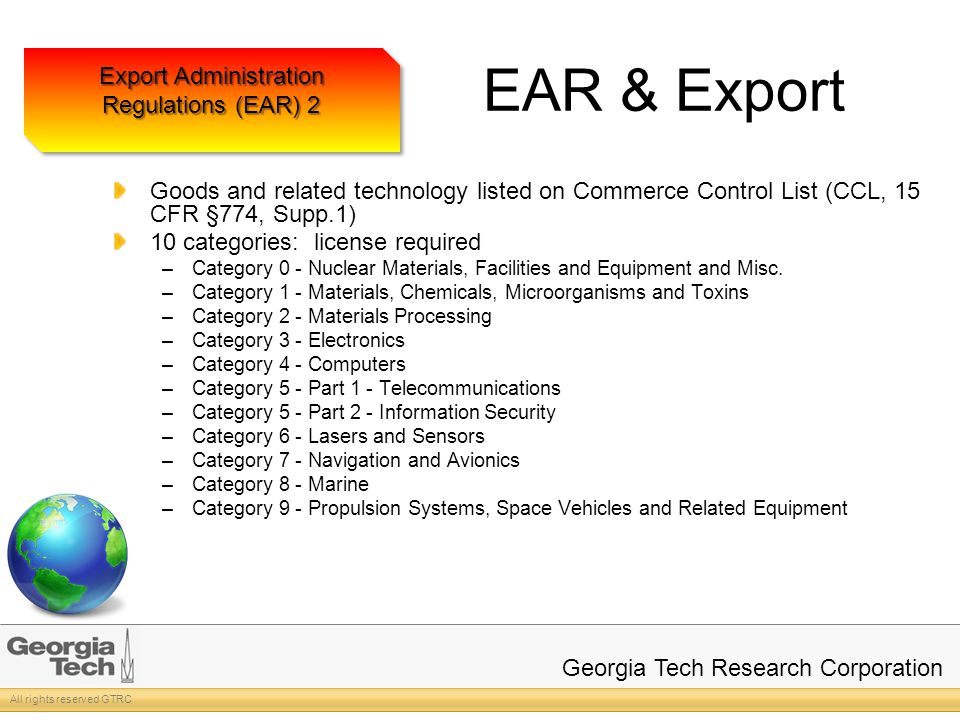 Export Administration Regulations (EAR) 2

EAR & Export

Goods and related technology listed on Commerce Control List (CCL, 15 CFR §774, Supp.1)

10 categories: license required

– Category 0 - Nuclear Materials, Facilities and Equipment and Misc.
– Category 1 - Materials, Chemicals, Microorganisms and Toxins
– Category 2 - Materials Processing
– Category 3 - Electronics
– Category 4 - Computers
– Category 5 - Part 1 - Telecommunications
– Category 5 - Part 2 - Information Security
– Category 6 - Lasers and Sensors
– Category 7 - Navigation and Avionics
– Category 8 - Marine
– Category 9 - Propulsion Systems, Space Vehicles and Related Equipment

Georgia Tech

Georgia Tech Research Corporation

All rights reserved GTRC